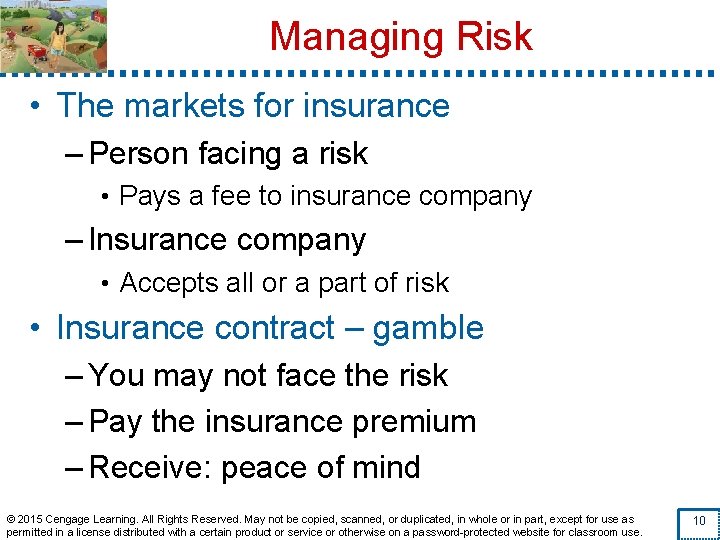 Managing Risk

• The markets for insurance
– Person facing a risk
• Pays a fee to insurance company
– Insurance company
• Accepts all or a part of risk
• Insurance contract – gamble
– You may not face the risk
– Pay the insurance premium
– Receive: peace of mind

© 2015 Cengage Learning. All Rights Reserved. May not be copied, scanned, or duplicated, in whole or in part, except for use as permitted in a license distributed with a certain product or service or otherwise on a password-protected website for classroom use.

10